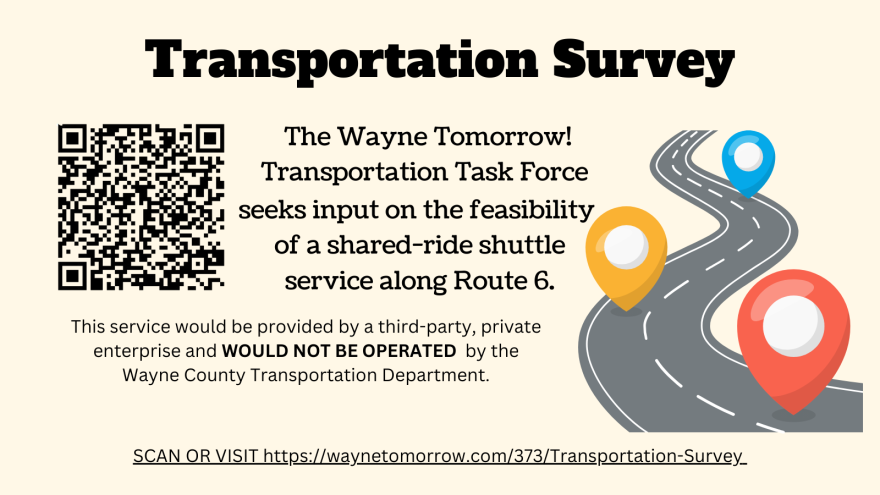 Transportation Survey

The Wayne Tomorrow! Transportation Task Force seeks input on the feasibility of a shared-ride shuttle service along Route 6.

This service would be provided by a third-party, private enterprise and WOULD NOT BE OPERATED by the Wayne County Transportation Department.

SCAN OR VISIT https://waynetomorrow.com/373/Transportation-Survey